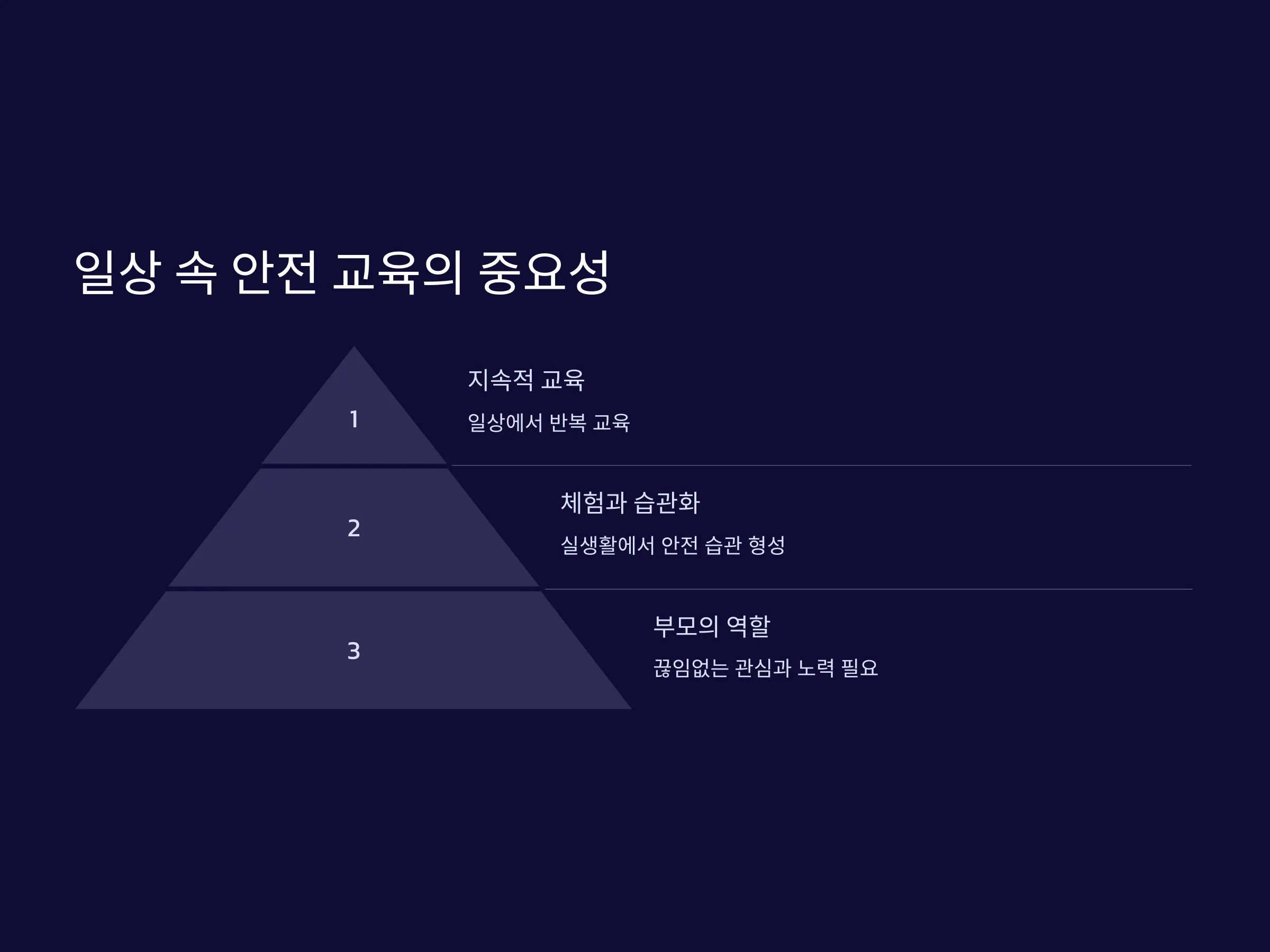 일상 속 안전 교육의 중요성

1

지속적 교육

일상에서 반복 교육

2

체험과 습관화

실생활에서 안전 습관 형성

3

부모의 역할

끊임없는 관심과 노력 필요